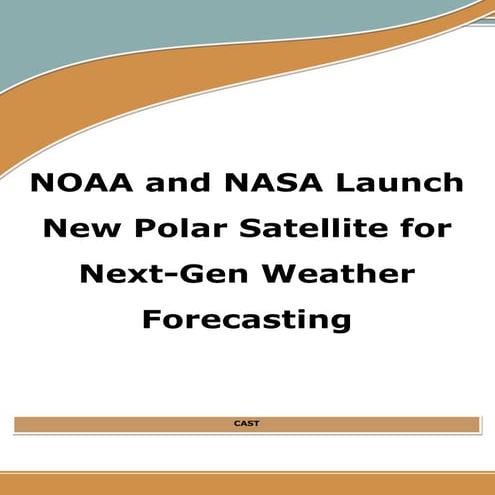 NOAA and NASA Launch New Polar Satellite for Next-Gen Weather Forecasting

CAST